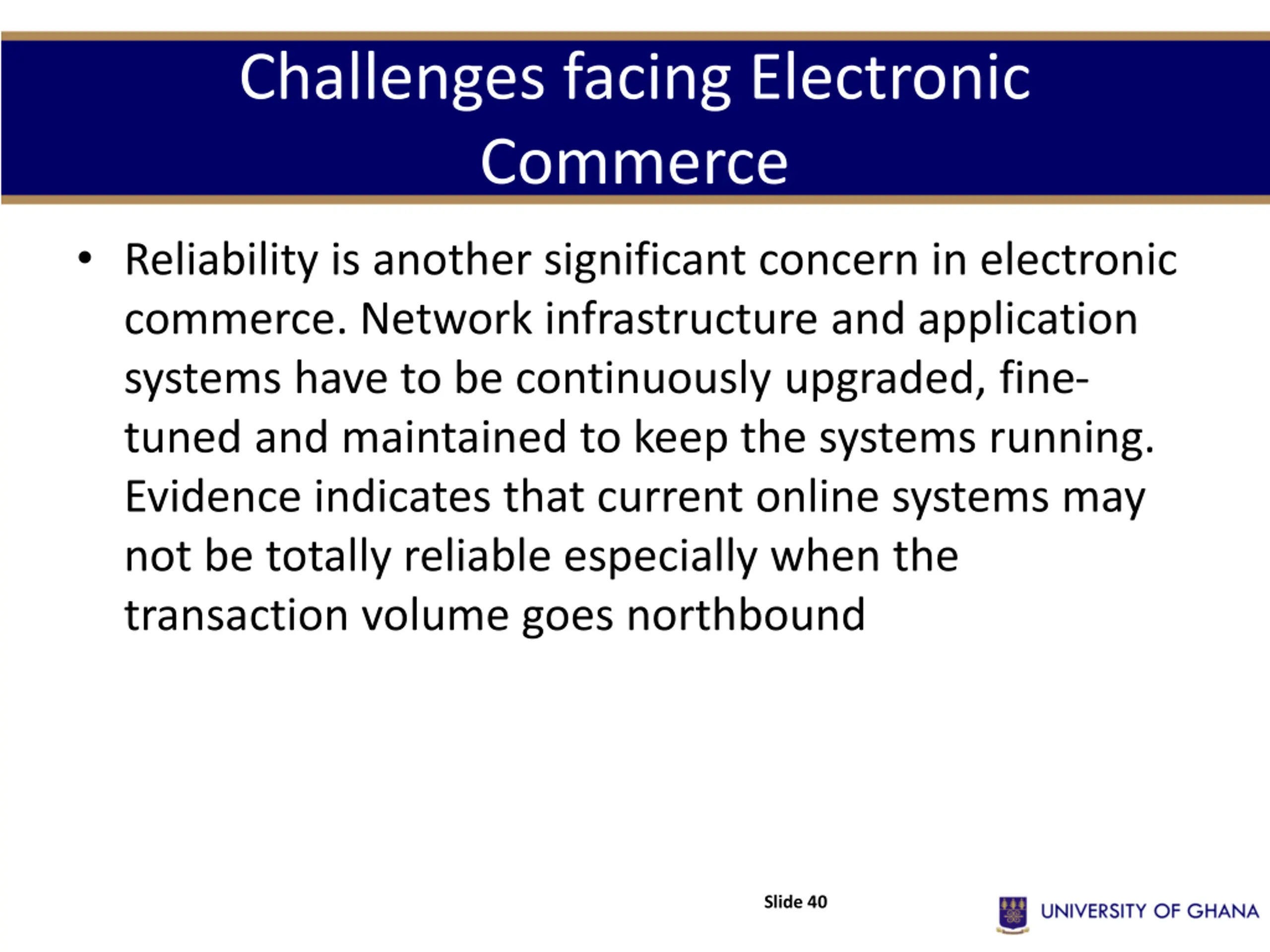 Challenges facing Electronic Commerce

• Reliability is another significant concern in electronic commerce. Network infrastructure and application systems have to be continuously upgraded, fine-tuned and maintained to keep the systems running. Evidence indicates that current online systems may not be totally reliable especially when the transaction volume goes northbound

Slide 40

UNIVERSITY OF GHANA